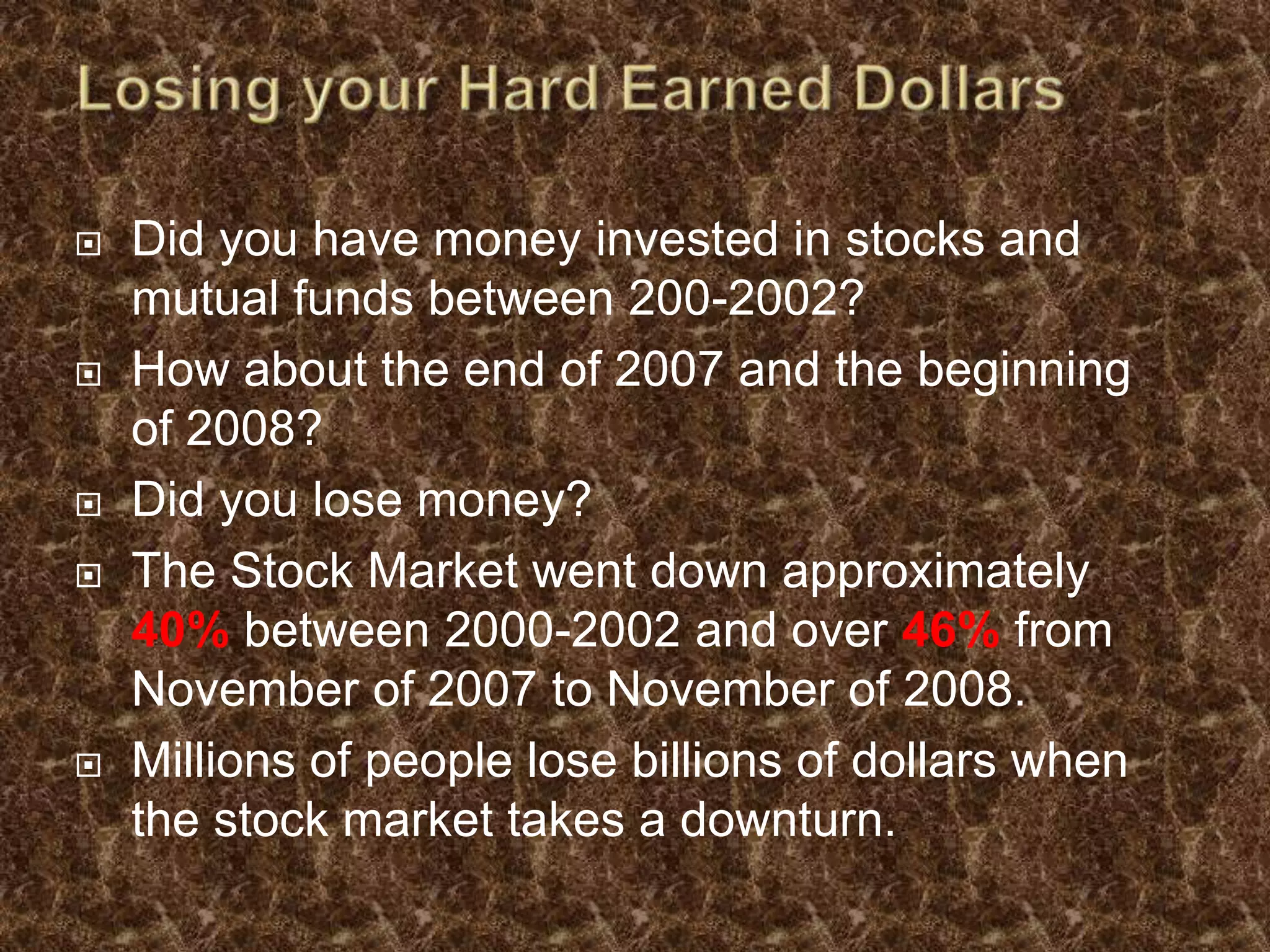 Losing your Hard Earned Dollars

Did you have money invested in stocks and mutual funds between 200-2002?

How about the end of 2007 and the beginning of 2008?

Did you lose money?

The Stock Market went down approximately 40% between 2000-2002 and over 46% from November of 2007 to November of 2008.

Millions of people lose billions of dollars when the stock market takes a downturn.